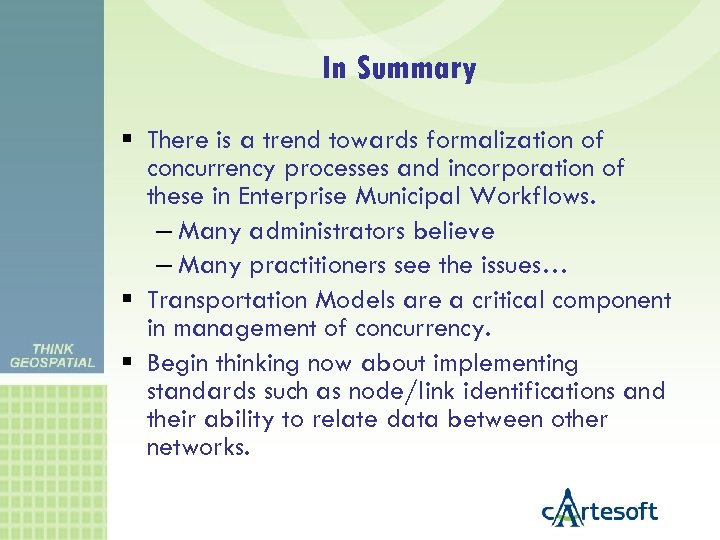 In Summary

▪ There is a trend towards formalization of concurrency processes and incorporation of these in Enterprise Municipal Workflows.
– Many administrators believe
– Many practitioners see the issues…
▪ Transportation Models are a critical component in management of concurrency.
▪ Begin thinking now about implementing standards such as node/link identifications and their ability to relate data between other networks.

THINK GEOSPATIAL

cArtesoft